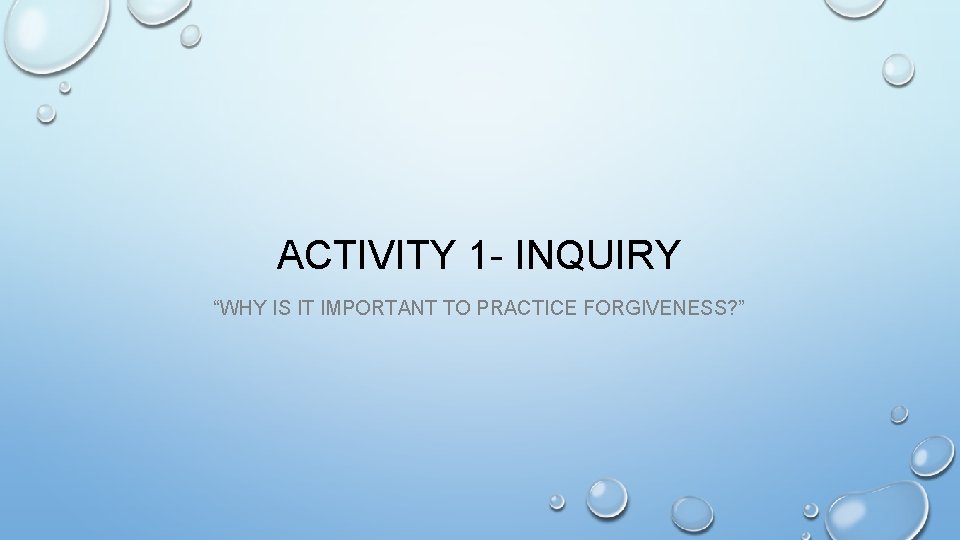 ACTIVITY 1- INQUIRY

“WHY IS IT IMPORTANT TO PRACTICE FORGIVENESS?”